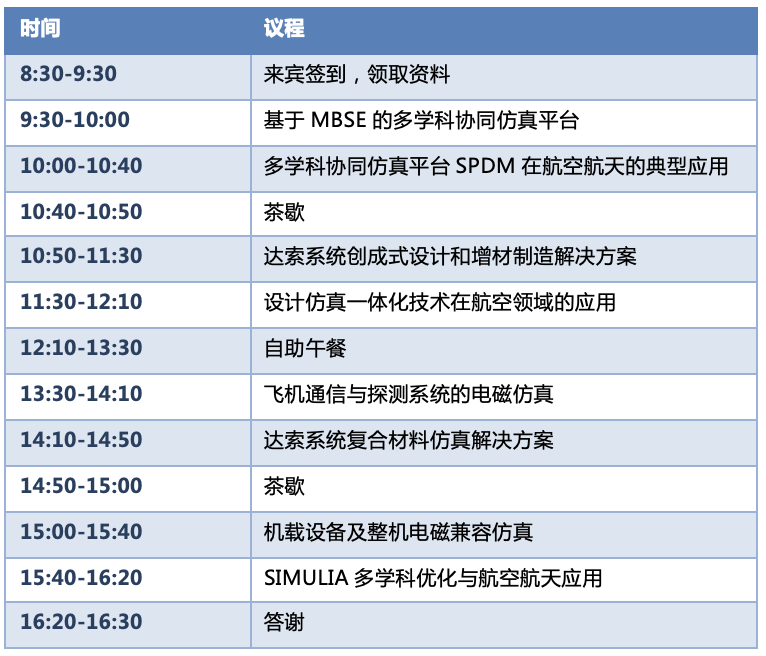 | 时间 | 议程 |
|---|---|
| 8:30-9:30 | 来宾签到，领取资料 |
| 9:30-10:00 | 基于 MBSE 的多学科协同仿真平台 |
| 10:00-10:40 | 多学科协同仿真平台 SPDM 在航空航天的典型应用 |
| 10:40-10:50 | 茶歇 |
| 10:50-11:30 | 达索系统创成式设计和增材制造解决方案 |
| 11:30-12:10 | 设计仿真一体化技术在航空领域的应用 |
| 12:10-13:30 | 自助午餐 |
| 13:30-14:10 | 飞机通信与探测系统的电磁仿真 |
| 14:10-14:50 | 达索系统复合材料仿真解决方案 |
| 14:50-15:00 | 茶歇 |
| 15:00-15:40 | 机载设备及整机电磁兼容仿真 |
| 15:40-16:20 | SIMULIA 多学科优化与航空航天应用 |
| 16:20-16:30 | 答谢 |